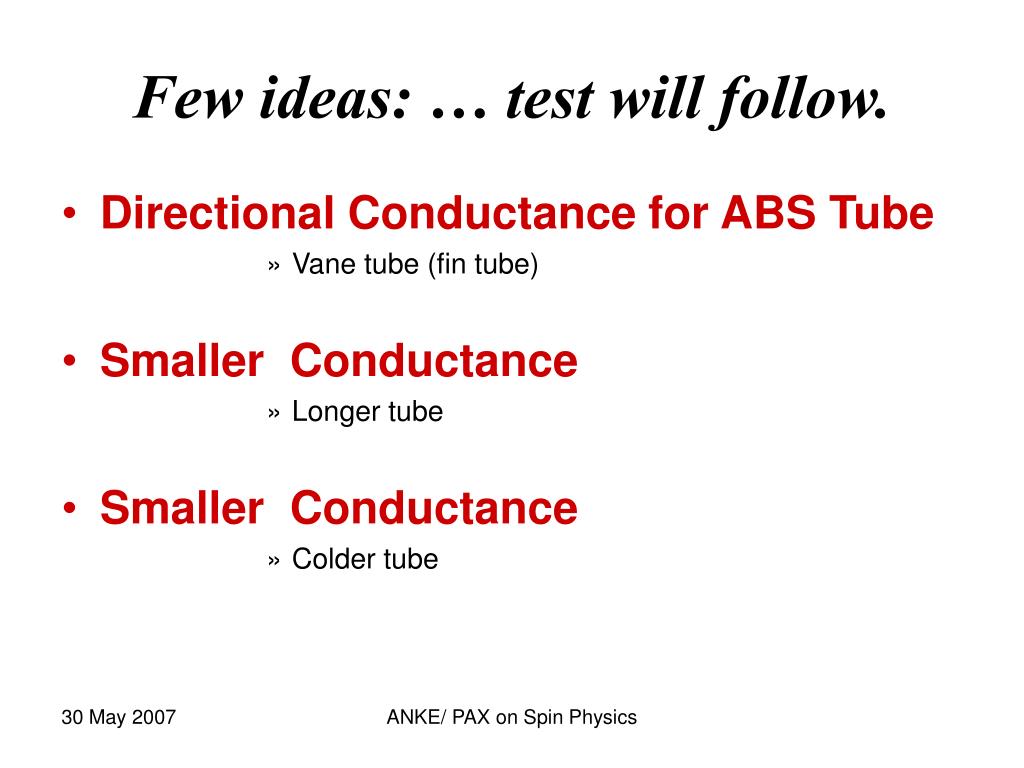 Few ideas: … test will follow.

• Directional Conductance for ABS Tube

» Vane tube (fin tube)

• Smaller Conductance

» Longer tube

• Smaller Conductance

» Colder tube

30 May 2007

ANKE/ PAX on Spin Physics